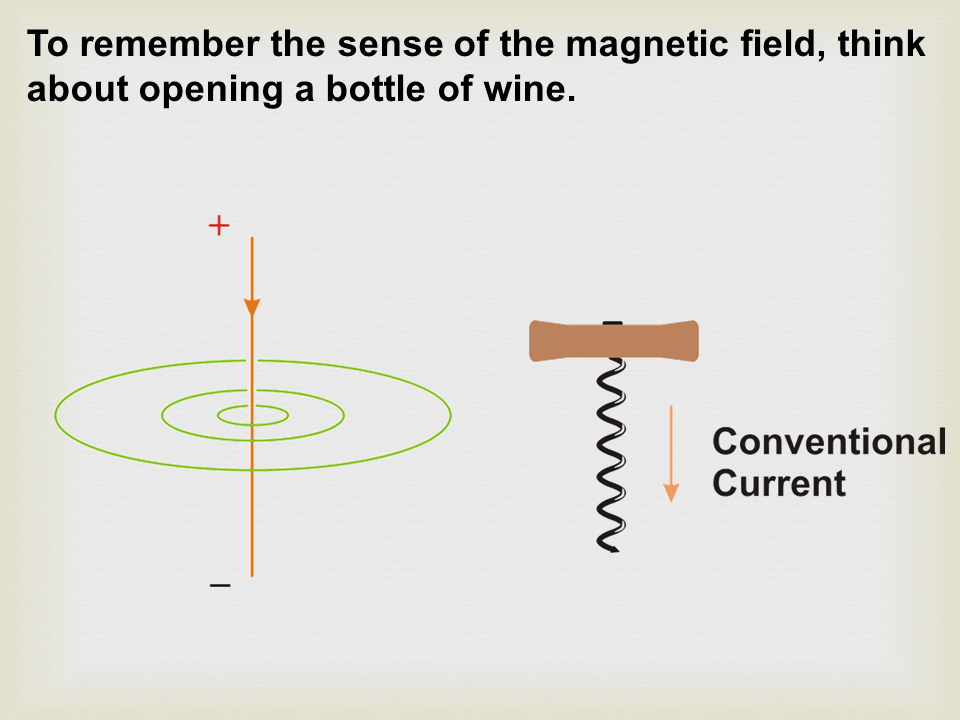 To remember the sense of the magnetic field, think about opening a bottle of wine.

+

−

Conventional Current